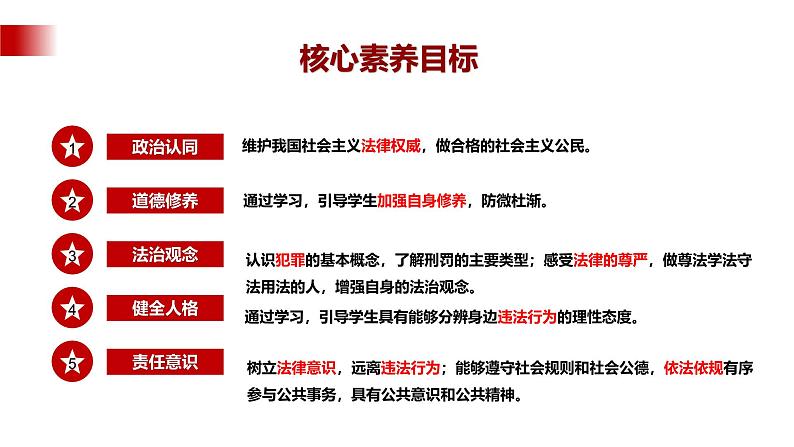 核心素养目标

1 政治认同 维护我国社会主义法律权威，做合格的社会主义公民。

2 道德修养 通过学习，引导学生加强自身修养，防微杜渐。

3 法治观念 认识犯罪的基本概念，了解刑罚的主要类型；感受法律的尊严，做尊法学法守法用法的人，增强自身的法治观念。

4 健全人格 通过学习，引导学生具有能够分辨身边违法行为的理性态度。

5 责任意识 树立法律意识，远离违法行为；能够遵守社会规则和社会公德，依法依规有序参与公共事务，具有公共意识和公共精神。